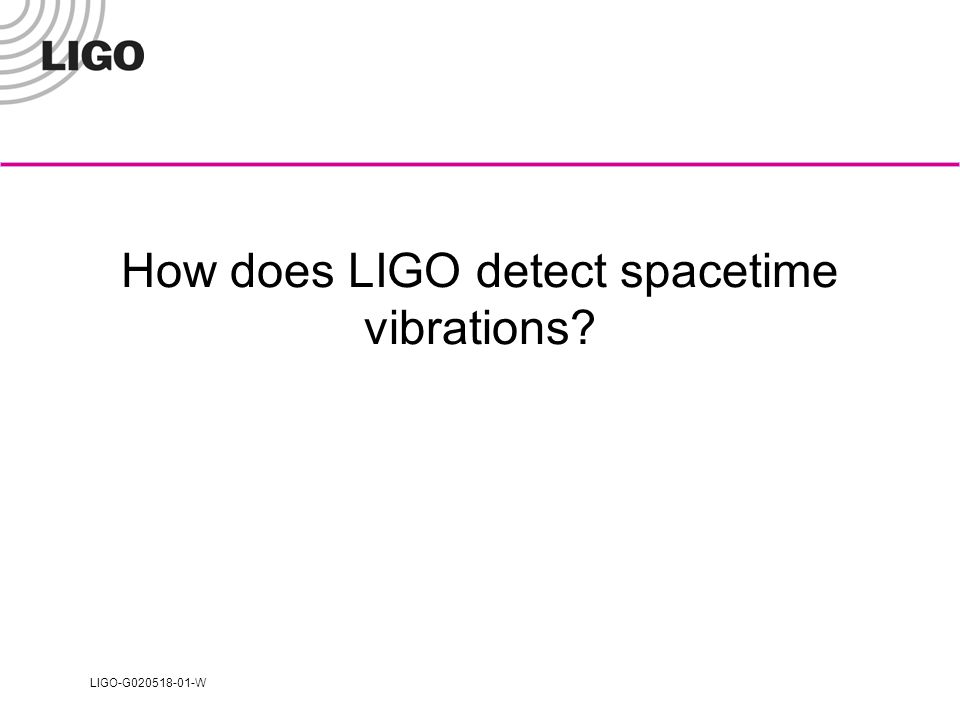 LIGO

How does LIGO detect spacetime vibrations?

LIGO-G020518-01-W